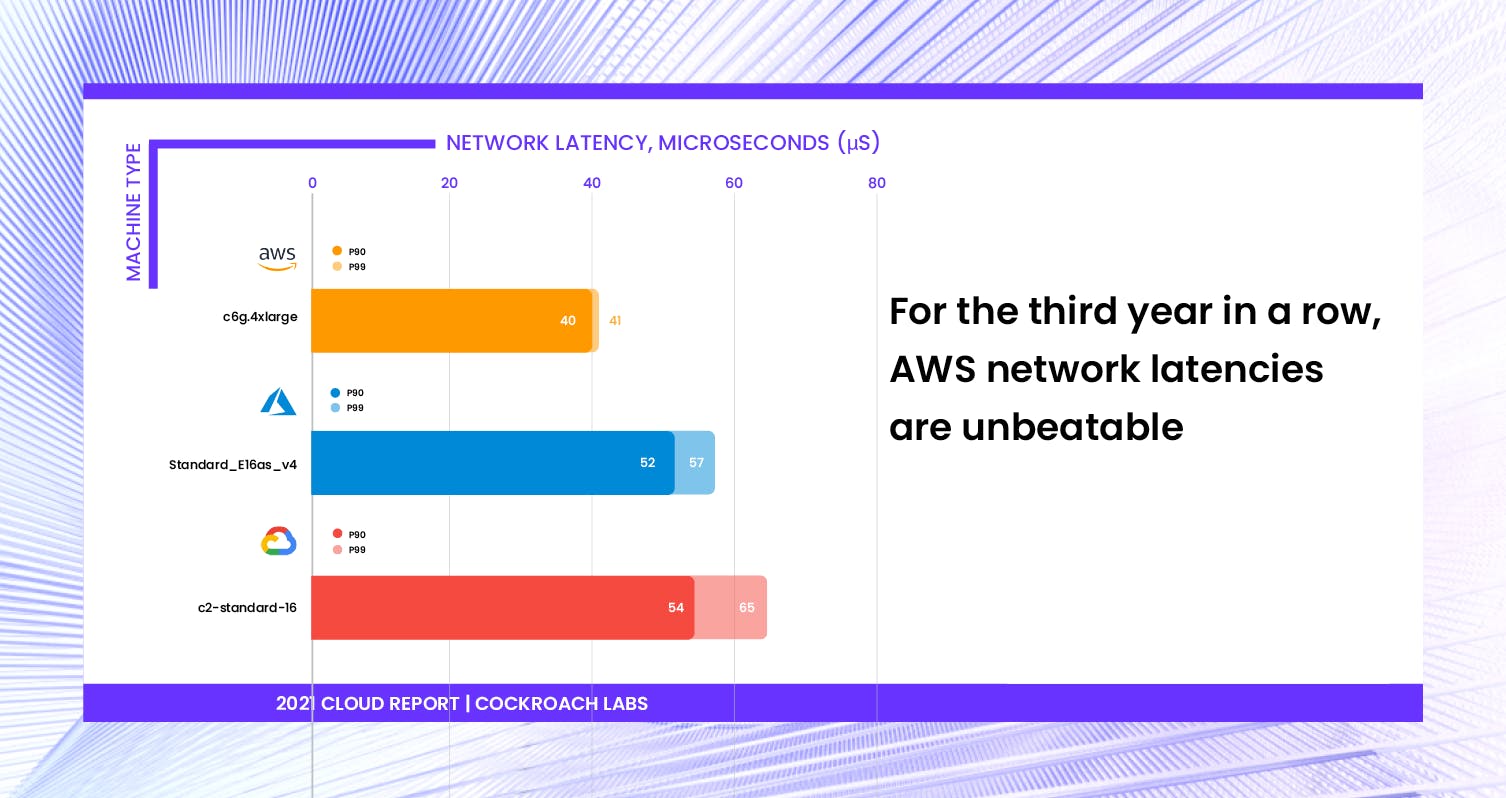 MACHINE TYPE

NETWORK LATENCY, MICROSECONDS (μS)

0
20
40
60
80

aws
P90
P99
c6g.4xlarge
40
41

P90
P99
Standard_E16as_v4
52
57

P90
P99
c2-standard-16
54
65

For the third year in a row, AWS network latencies are unbeatable

2021 CLOUD REPORT | COCKROACH LABS